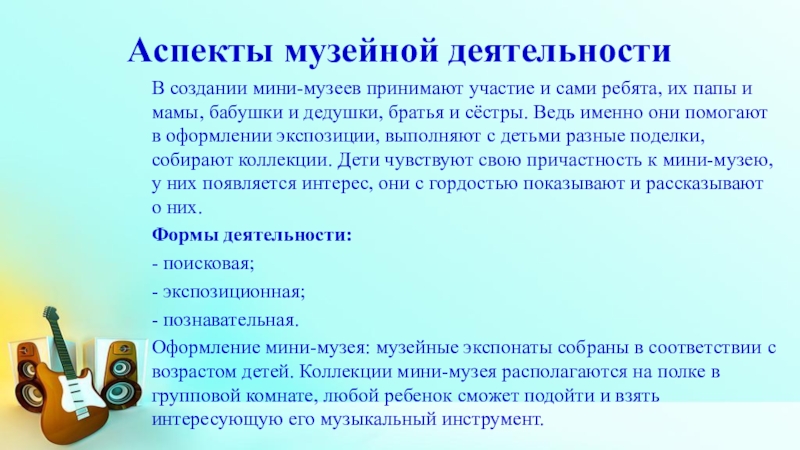 Аспекты музейной деятельности

В создании мини-музеев принимают участие и сами ребята, их папы и мамы, бабушки и дедушки, братья и сёстры. Ведь именно они помогают в оформлении экспозиции, выполняют с детьми разные поделки, собирают коллекции. Дети чувствуют свою причастность к мини-музею, у них появляется интерес, они с гордостью показывают и рассказывают о них.

Формы деятельности:

- поисковая;

- экспозиционная;

- познавательная.

Оформление мини-музея: музейные экспонаты собраны в соответствии с возрастом детей. Коллекции мини-музея располагаются на полке в групповой комнате, любой ребенок сможет подойти и взять интересующую его музыкальный инструмент.